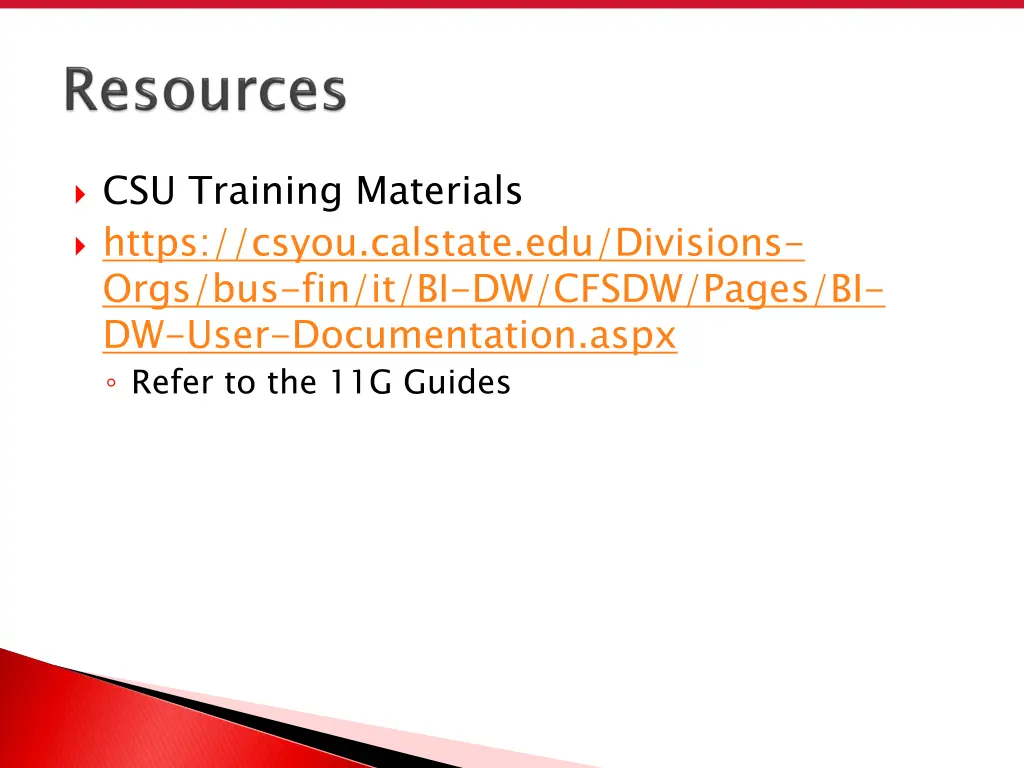 Resources

CSU Training Materials

https://csyou.calstate.edu/Divisions-Orgs/bus-fin/it/BI-DW/CFSDW/Pages/BI-DW-User-Documentation.aspx

Refer to the 11G Guides